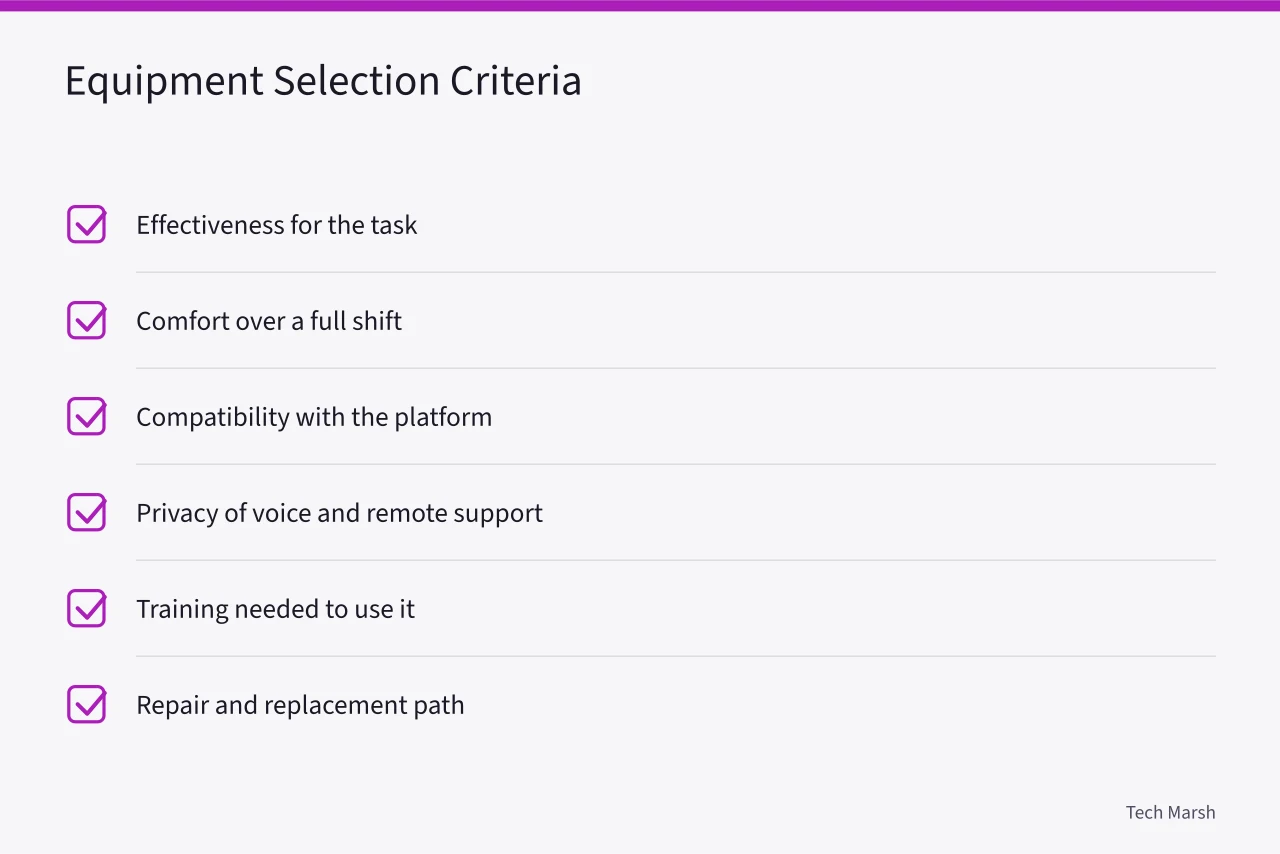 Equipment Selection Criteria

Effectiveness for the task

Comfort over a full shift

Compatibility with the platform

Privacy of voice and remote support

Training needed to use it

Repair and replacement path

Tech Marsh